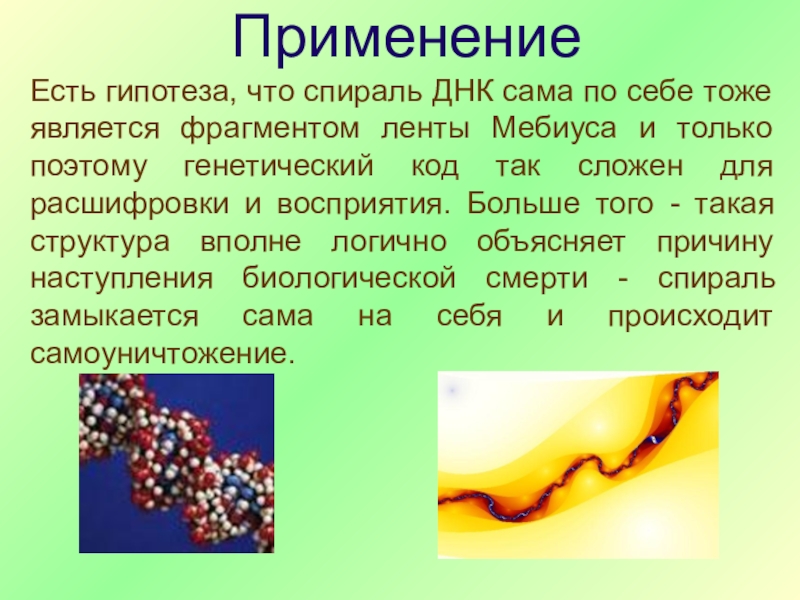 Применение

Есть гипотеза, что спираль ДНК сама по себе тоже является фрагментом ленты Мебиуса и только поэтому генетический код так сложен для расшифровки и восприятия. Больше того - такая структура вполне логично объясняет причину наступления биологической смерти - спираль замыкается сама на себя и происходит самоуничтожение.